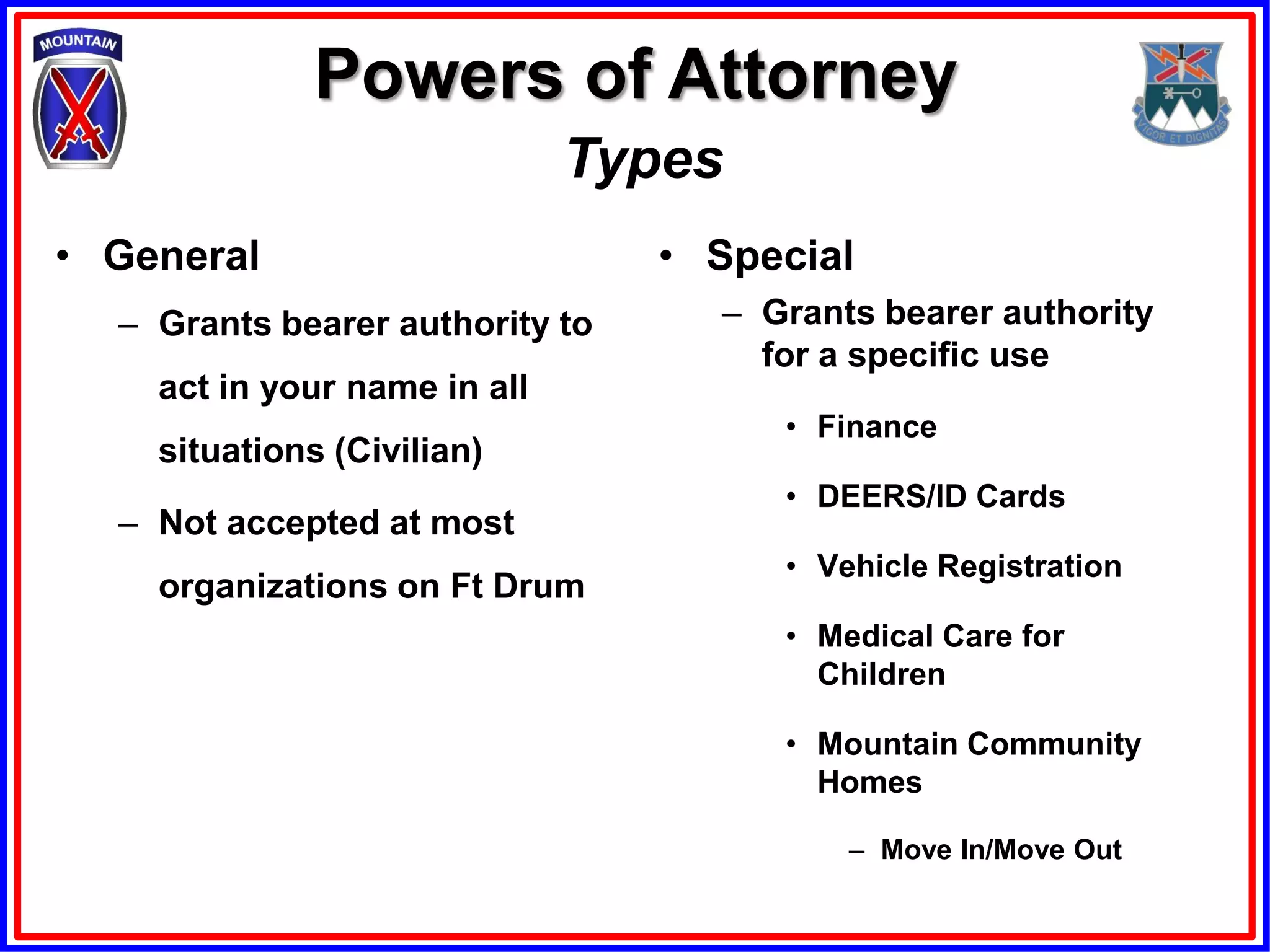 MOUNTAIN

Powers of Attorney

Types

VIGOR ET DIGNITAS

• General

– Grants bearer authority to act in your name in all situations (Civilian)

– Not accepted at most organizations on Ft Drum

• Special

– Grants bearer authority for a specific use

• Finance

• DEERS/ID Cards

• Vehicle Registration

• Medical Care for Children

• Mountain Community Homes

– Move In/Move Out